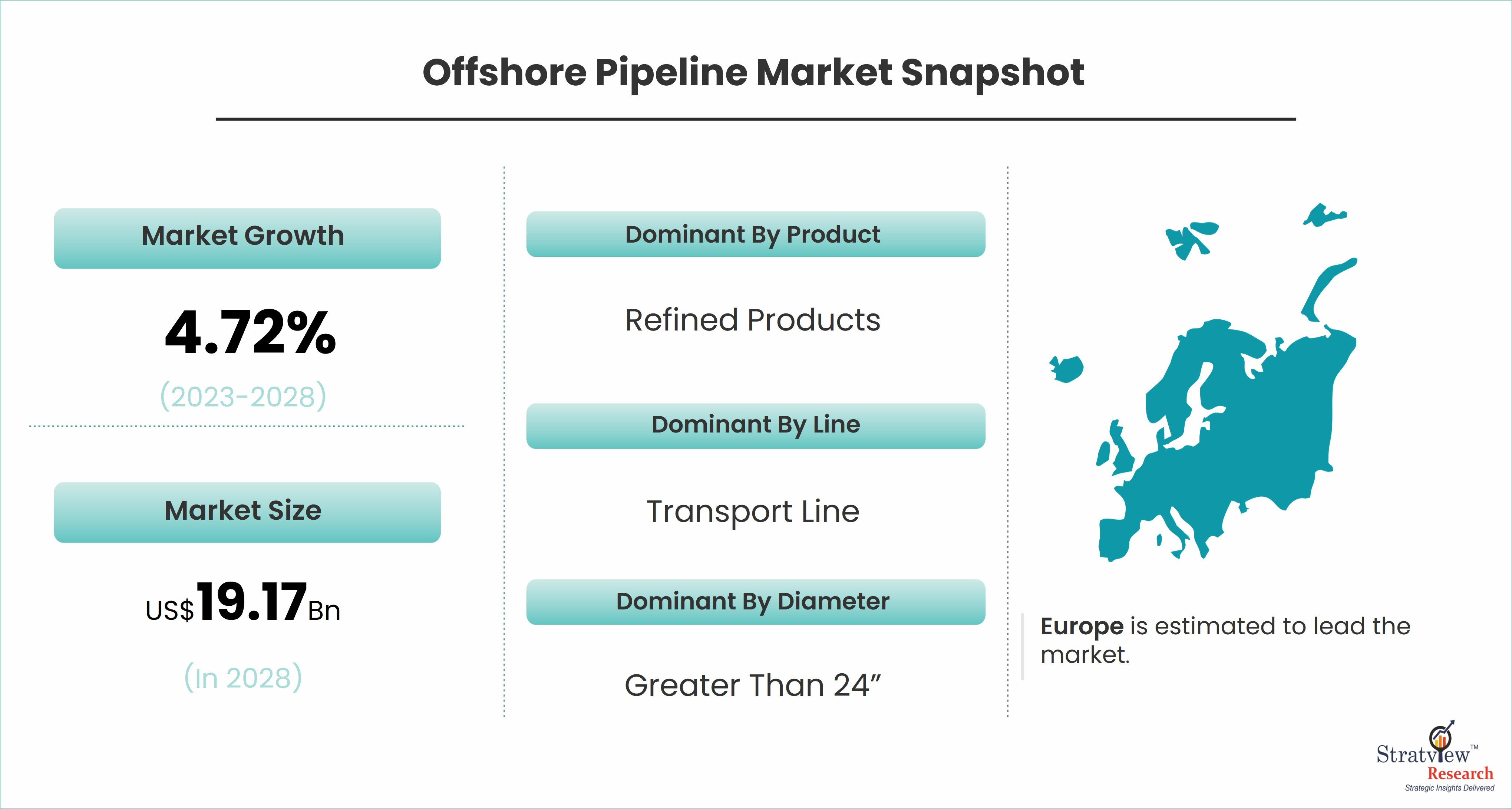 Offshore Pipeline Market Snapshot

Market Growth

4.72%

(2023-2028)

Market Size

US$19.17Bn

(In 2028)

Dominant By Product

Refined Products

Dominant By Line

Transport Line

Dominant By Diameter

Greater Than 24”

Europe is estimated to lead the market.

Stratview™ Research
Strategic Insights Delivered